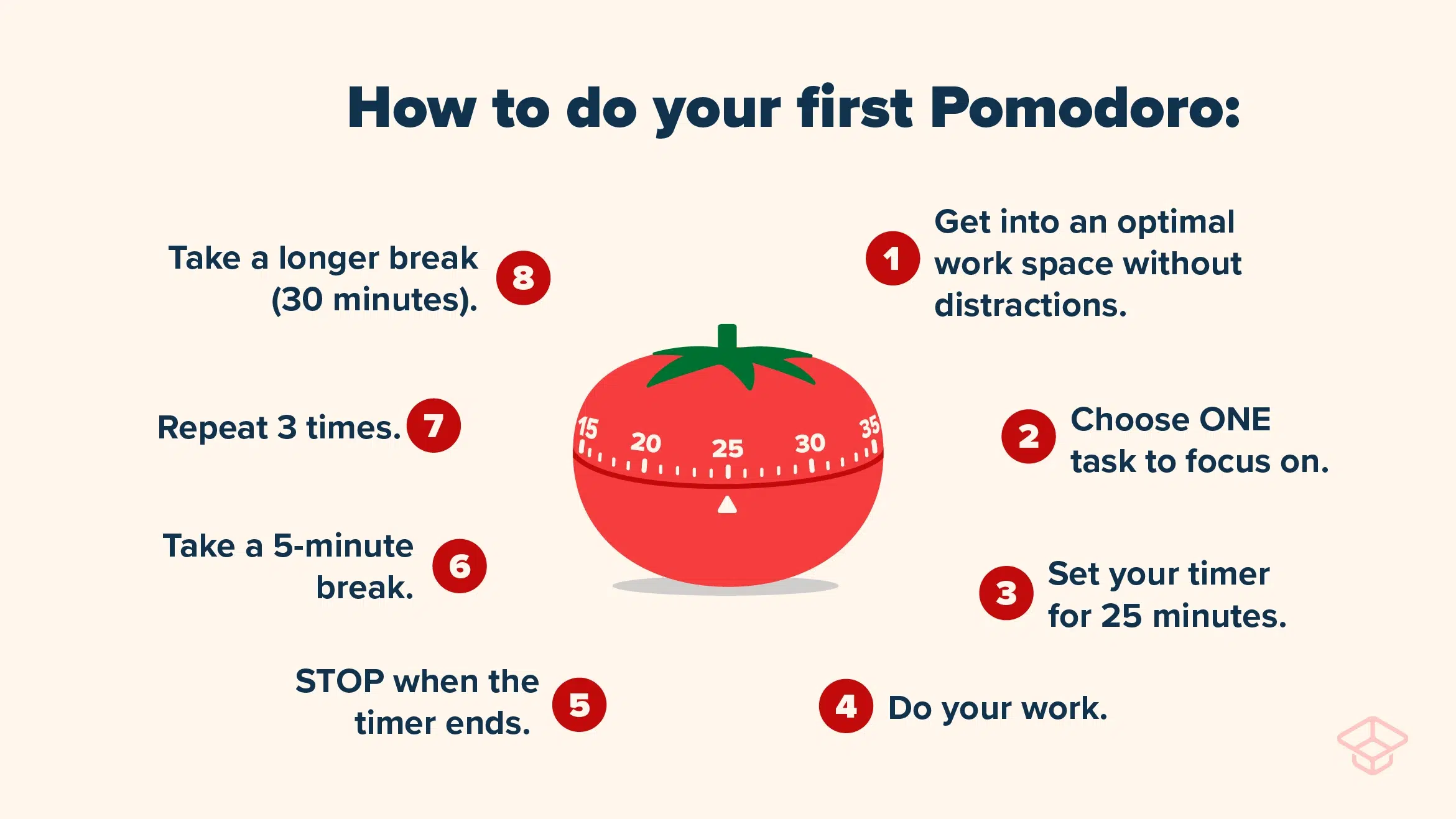 How to do your first Pomodoro:

1 Get into an optimal work space without distractions.

2 Choose ONE task to focus on.

3 Set your timer for 25 minutes.

4 Do your work.

5 STOP when the timer ends.

6 Take a 5-minute break.

7 Repeat 3 times.

8 Take a longer break (30 minutes).

15 20 25 30 35